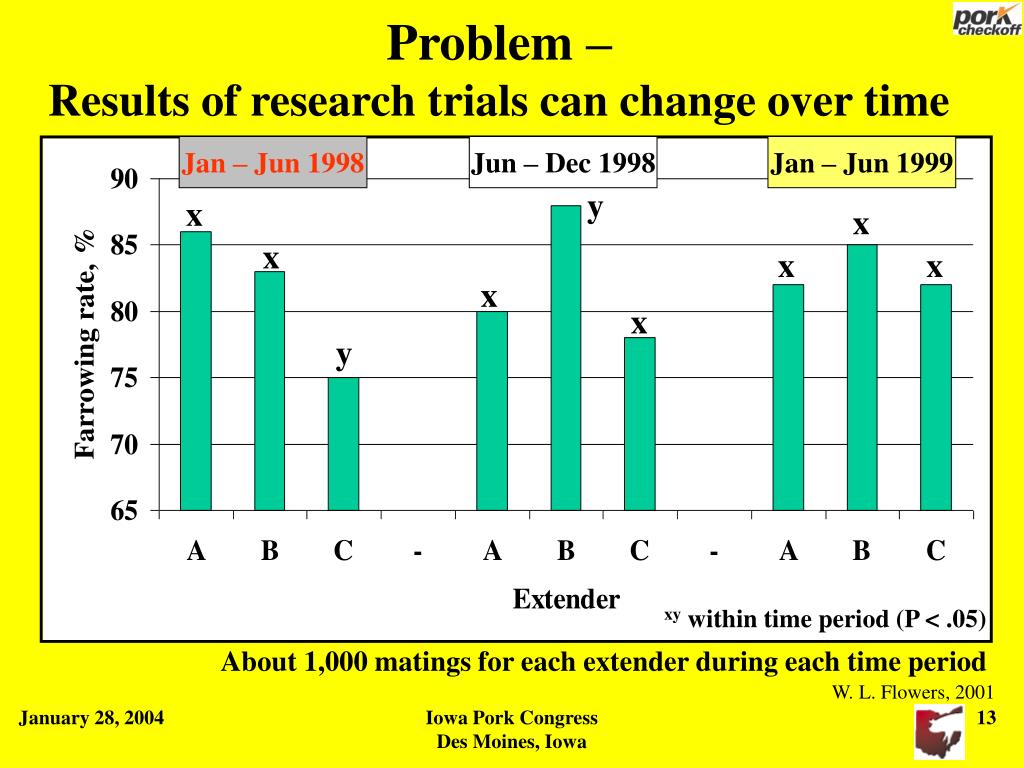 pork checkoff

Problem –
Results of research trials can change over time

Jan – Jun 1998
Jun – Dec 1998
Jan – Jun 1999

Farrowing rate, %

90
85
80
75
70
65

x
x
y
x
y
x
x
x
x

A B C - A B C - A B C

Extender

$^{xy}$ within time period (P < .05)

About 1,000 matings for each extender during each time period

W. L. Flowers, 2001

January 28, 2004

Iowa Pork Congress
Des Moines, Iowa

13